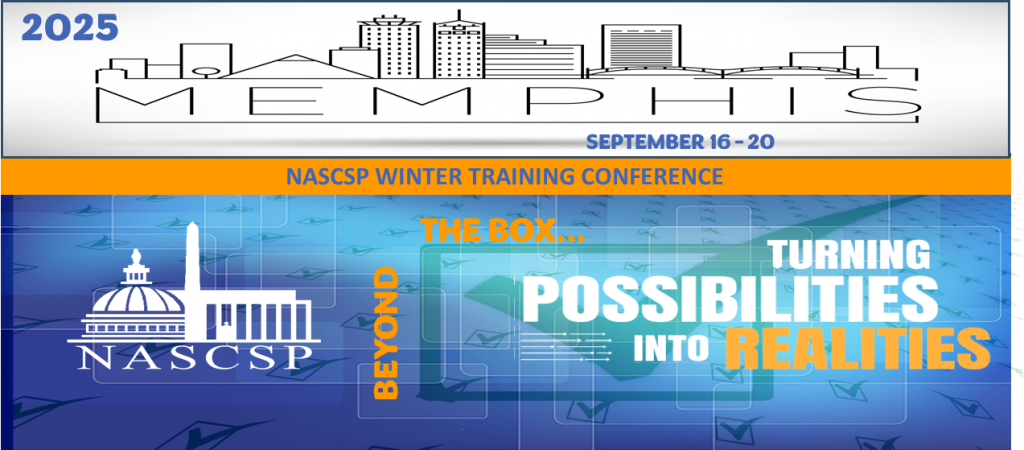 2025

MEMPHIS

SEPTEMBER 16 - 20

NASCSP WINTER TRAINING CONFERENCE

NASCSP

BEYOND

THE BOX...

TURNING
POSSIBILITIES
INTO REALITIES